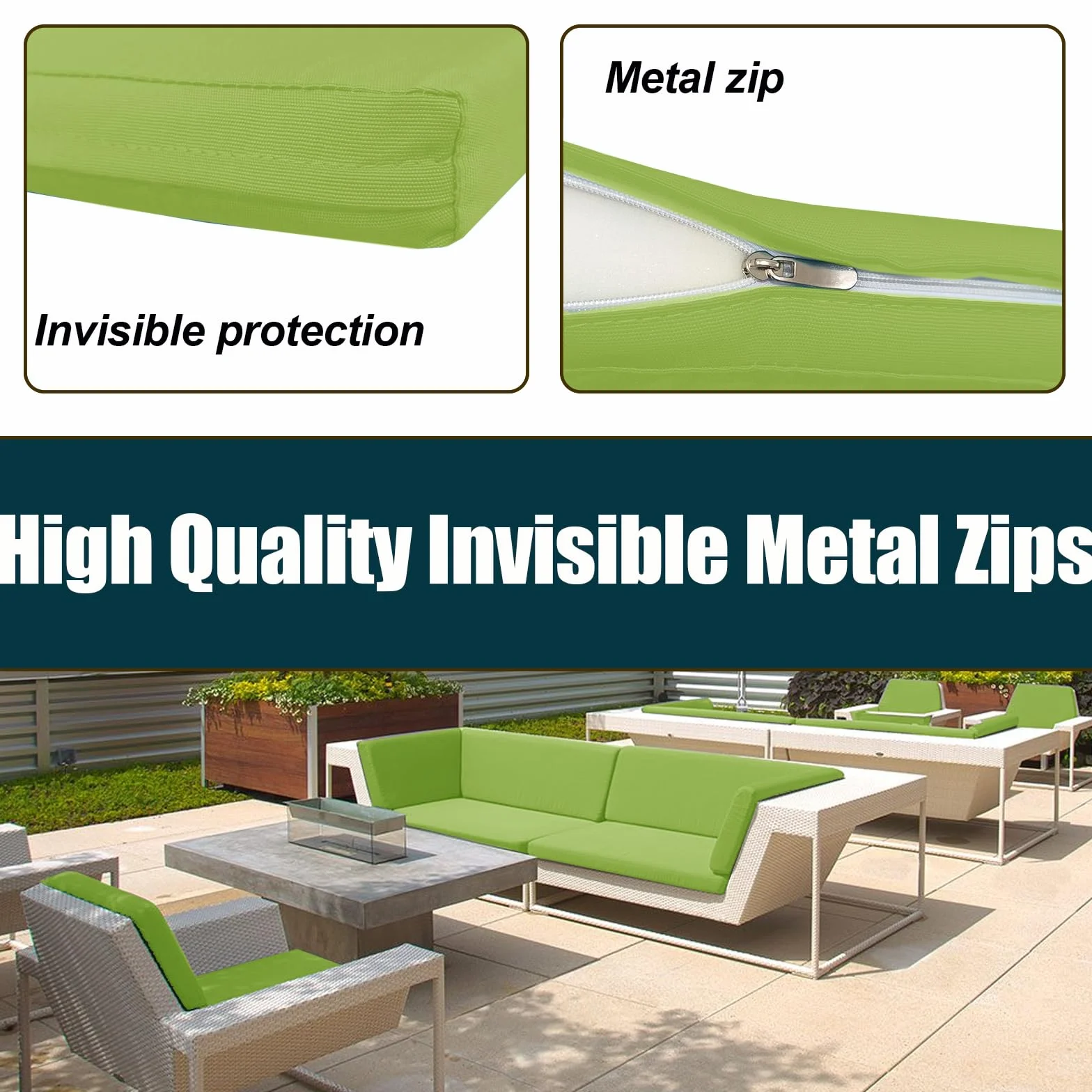 Invisible protection

Metal zip

High Quality Invisible Metal Zips